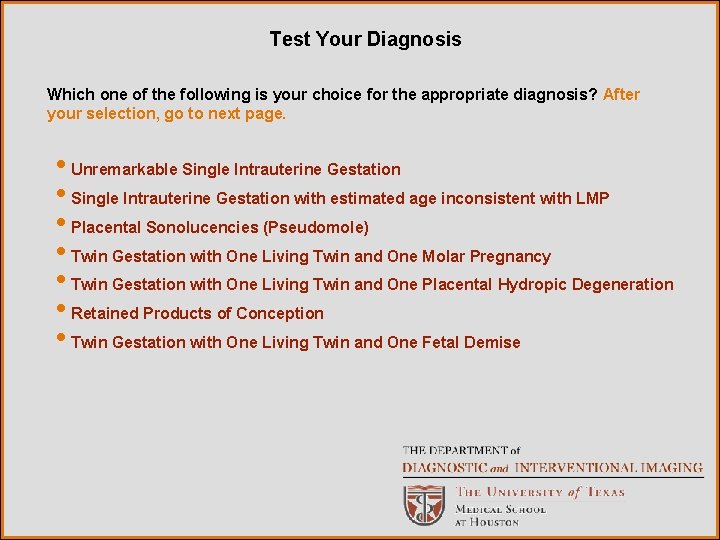 Test Your Diagnosis

Which one of the following is your choice for the appropriate diagnosis? After your selection, go to next page.

• Unremarkable Single Intrauterine Gestation
• Single Intrauterine Gestation with estimated age inconsistent with LMP
• Placental Sonolucencies (Pseudomole)
• Twin Gestation with One Living Twin and One Molar Pregnancy
• Twin Gestation with One Living Twin and One Placental Hydropic Degeneration
• Retained Products of Conception
• Twin Gestation with One Living Twin and One Fetal Demise

THE DEPARTMENT of
DIAGNOSTIC and INTERVENTIONAL IMAGING
THE UNIVERSITY of TEXAS
MEDICAL SCHOOL
AT HOUSTON